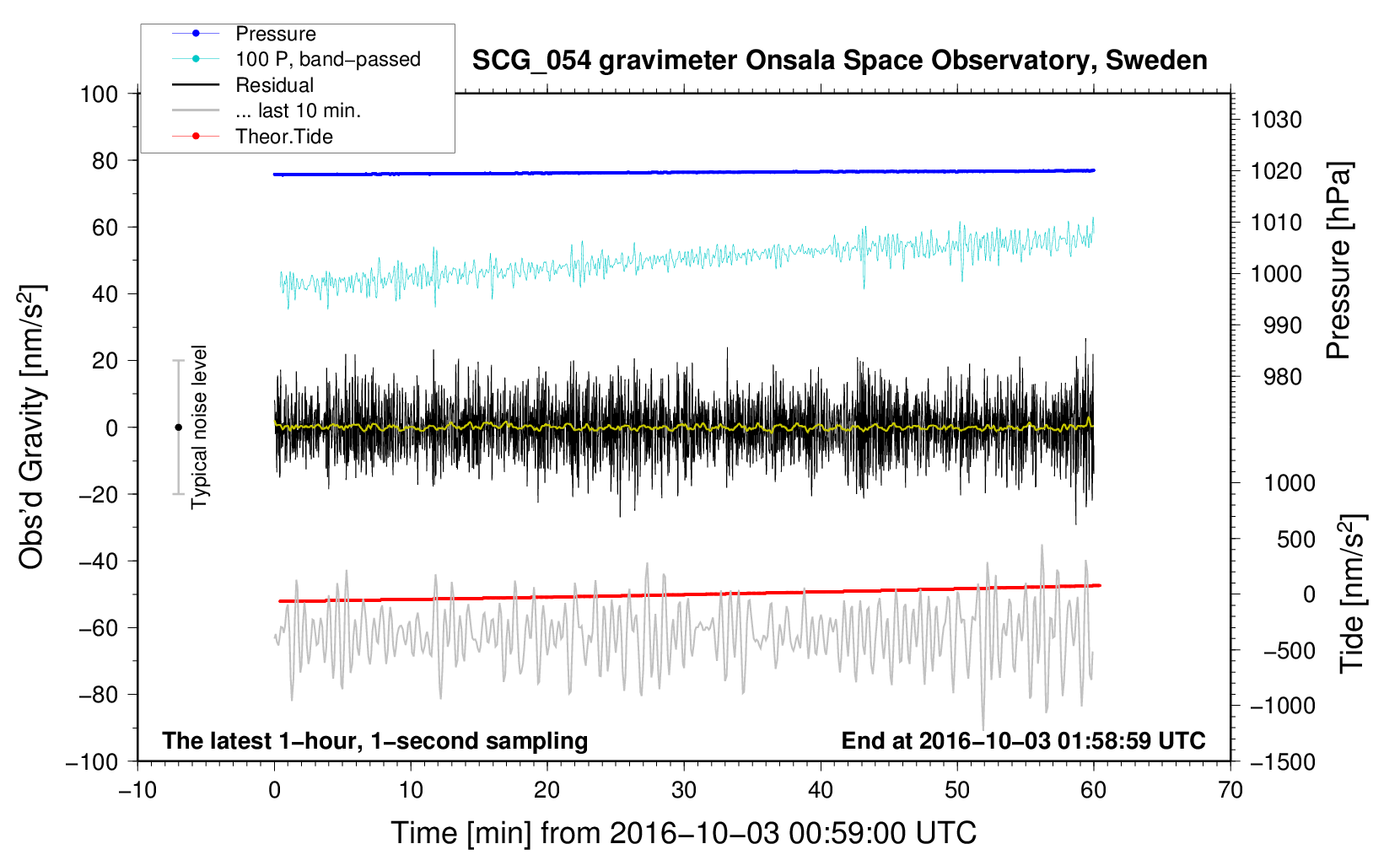 Pressure
100 P, band−passed
Residual
... last 10 min.
Theor.Tide

SCG_054 gravimeter Onsala Space Observatory, Sweden

100
80
60
40
20
0
−20
−40
−60
−80
−100

Obs'd Gravity [nm/s$^2$]

Typical noise level

1030
1020
1010
1000
990
980

Pressure [hPa]

1000
500
0
−500
−1000
−1500

Tide [nm/s$^2$]

The latest 1−hour, 1−second sampling

End at 2016−10−03 01:58:59 UTC

−10
0
10
20
30
40
50
60
70

Time [min] from 2016−10−03 00:59:00 UTC